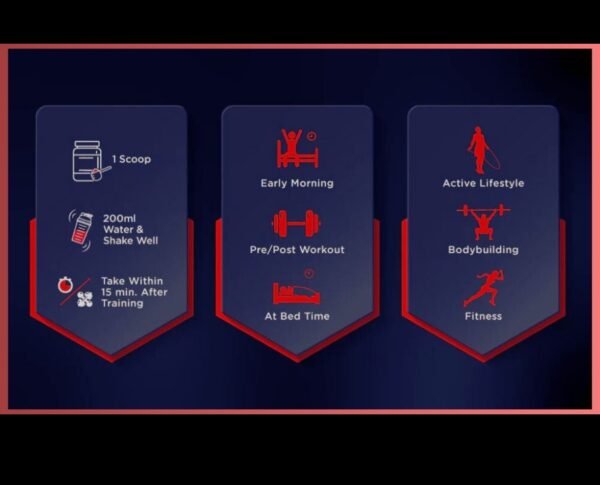 1 Scoop

200ml Water & Shake Well

Take Within 15 min. After Training

Early Morning

Pre/Post Workout

At Bed Time

Active Lifestyle

Bodybuilding

Fitness